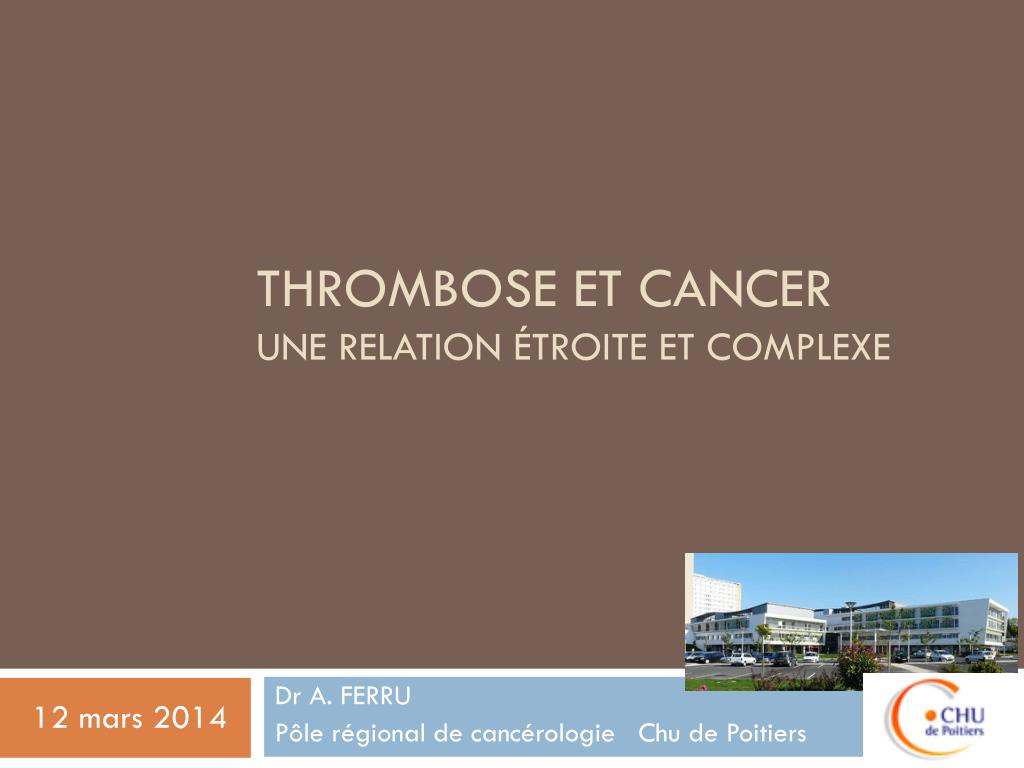 THROMBOSE ET CANCER
UNE RELATION ÉTROITE ET COMPLEXE

12 mars 2014

Dr A. FERRU
Pôle régional de cancérologie Chu de Poitiers

CHU
de Poitiers